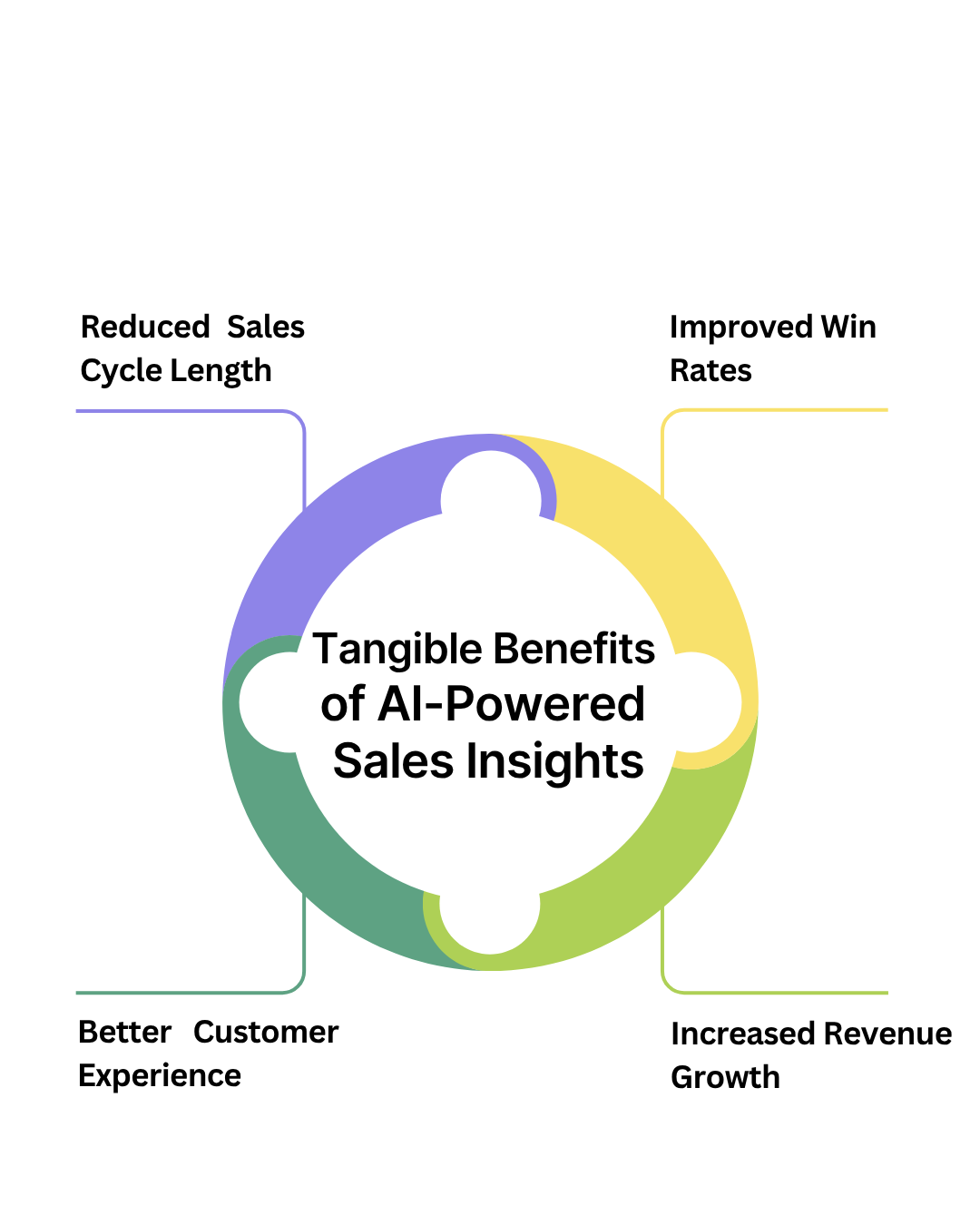 Reduced Sales Cycle Length

Improved Win Rates

Tangible Benefits of AI-Powered Sales Insights

Better Customer Experience

Increased Revenue Growth